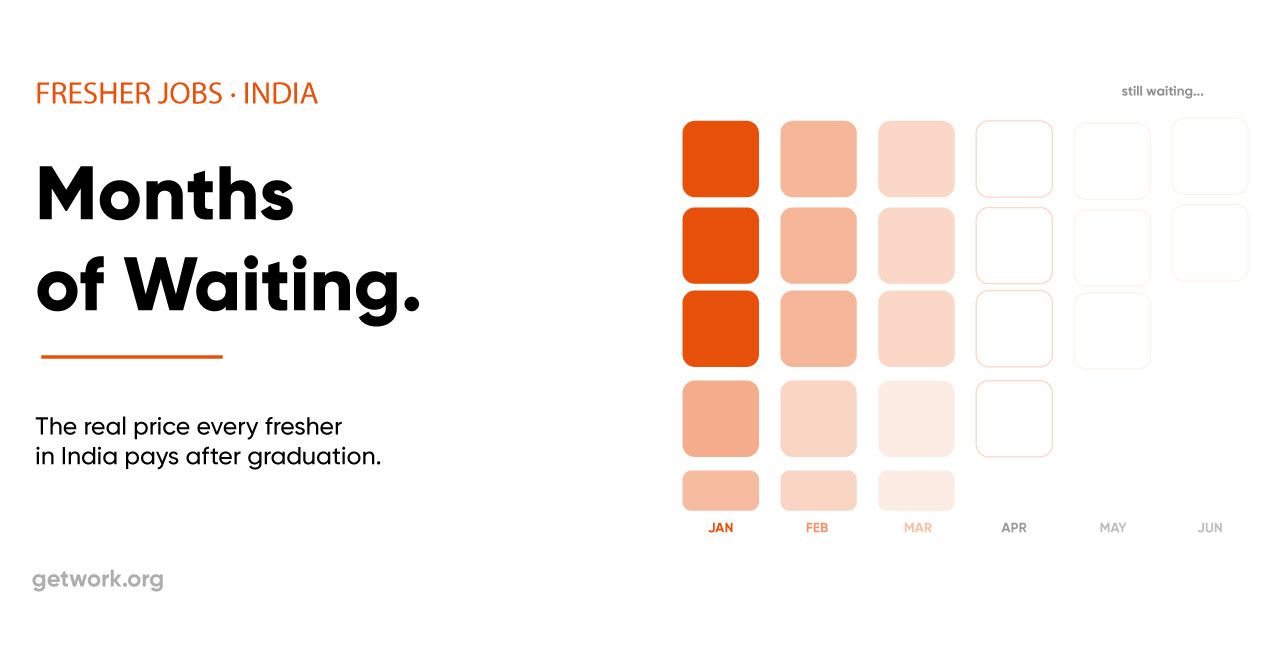 FRESHER JOBS · INDIA

Months of Waiting.

The real price every fresher in India pays after graduation.

getwork.org

still waiting...

JAN FEB MAR APR MAY JUN